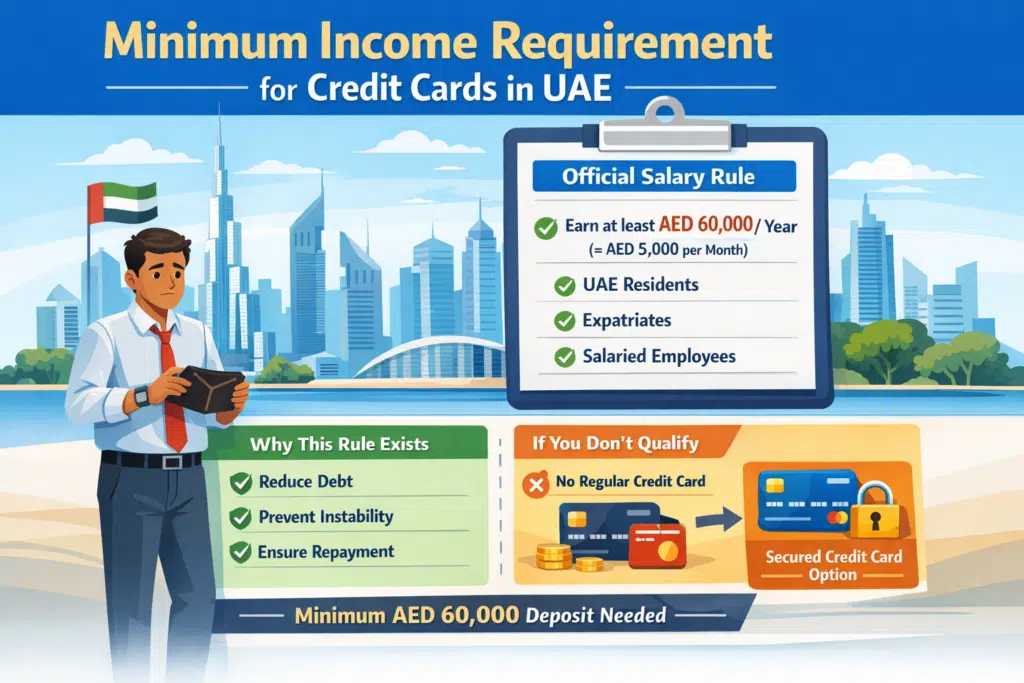 Minimum Income Requirement
for Credit Cards in UAE

Official Salary Rule

Earn at least AED 60,000/ Year
(= AED 5,000 per Month)

UAE Residents

Expatriates

Salaried Employees

Why This Rule Exists

Reduce Debt

Prevent Instability

Ensure Repayment

If You Don't Qualify

No Regular Credit Card

Secured Credit Card Option

Minimum AED 60,000 Deposit Needed